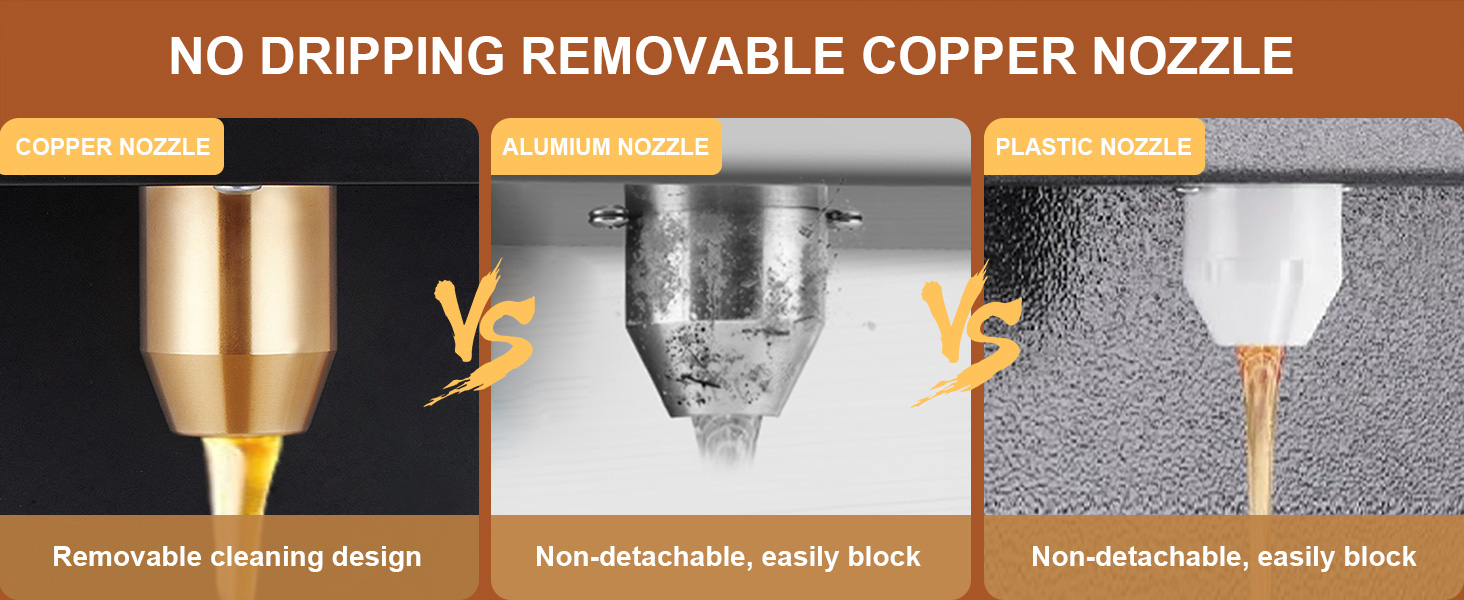 NO DRIPPING REMOVABLE COPPER NOZZLE

COPPER NOZZLE

Removable cleaning design

VS

ALUMIUM NOZZLE

Non-detachable, easily block

VS

PLASTIC NOZZLE

Non-detachable, easily block